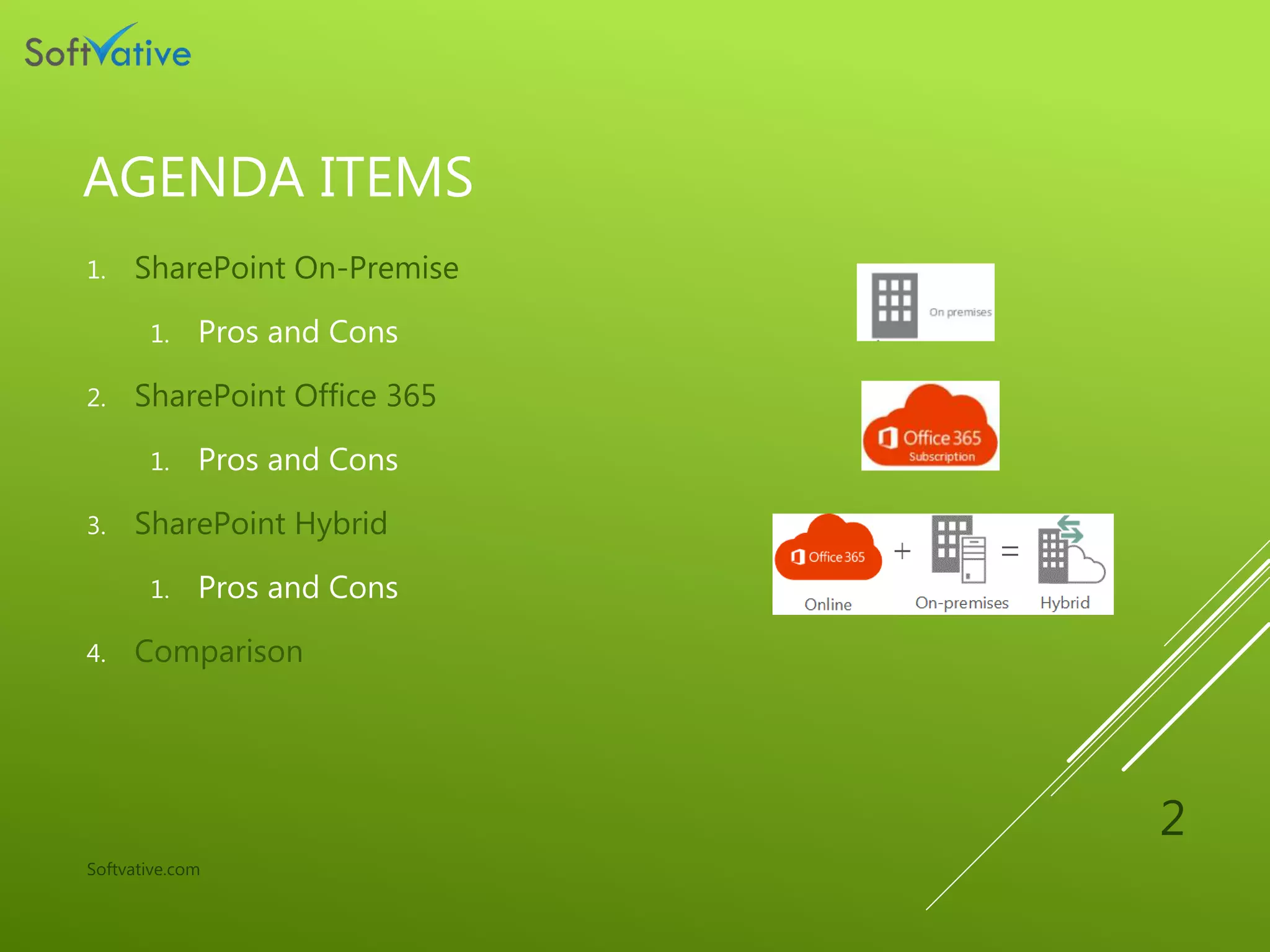 SoftVative

AGENDA ITEMS

1. SharePoint On-Premise
 1. Pros and Cons
2. SharePoint Office 365
 1. Pros and Cons
3. SharePoint Hybrid
 1. Pros and Cons
4. Comparison

On premises

Office 365
Subscription

Office 365 + = 
Online On-premises Hybrid

2

Softvative.com